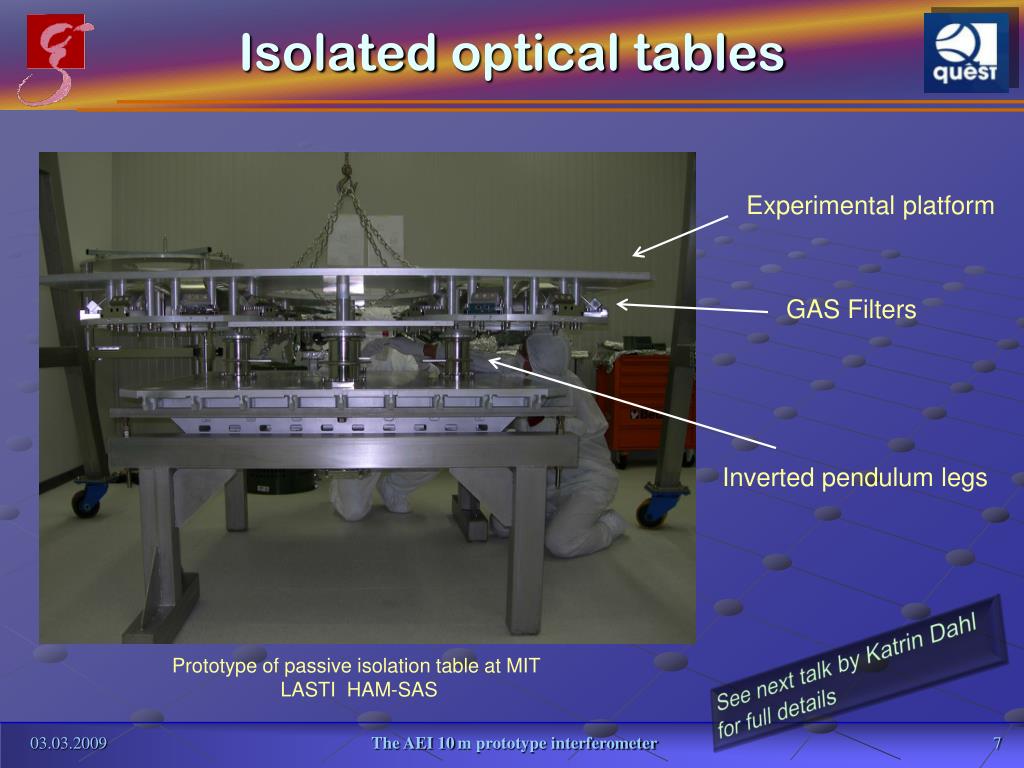 Isolated optical tables

quest

Experimental platform

GAS Filters

Inverted pendulum legs

Prototype of passive isolation table at MIT LASTI HAM-SAS

See next talk by Katrin Dahl for full details

03.03.2009

The AEI 10 m prototype interferometer

7